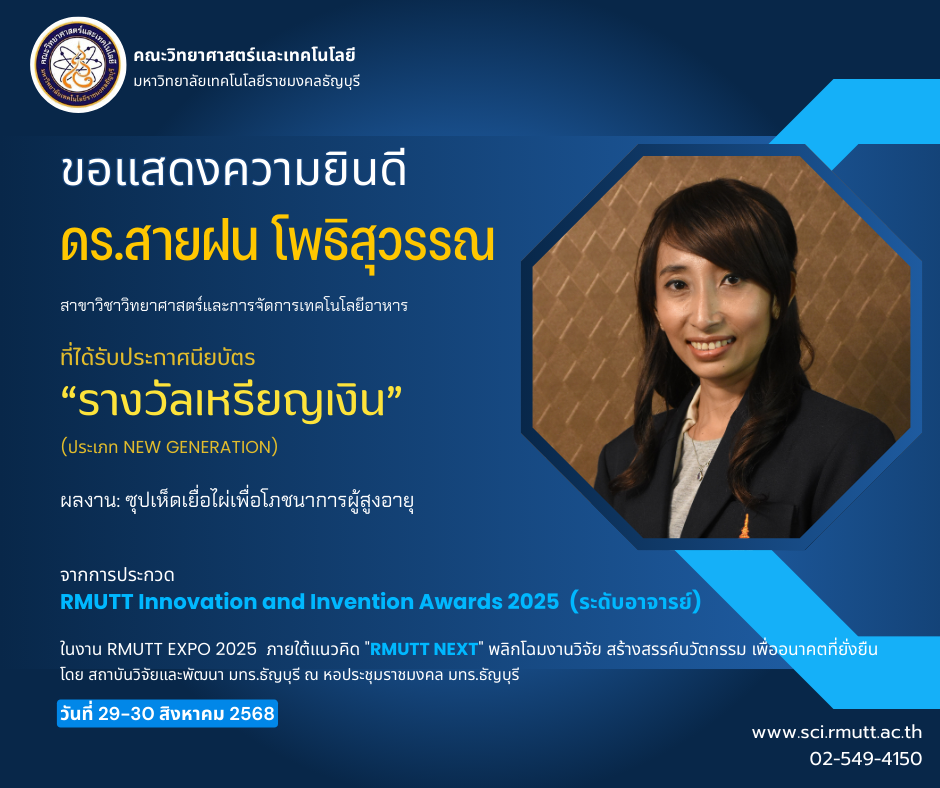 คณะวิทยาศาสตร์และเทคโนโลยี
มหาวิทยาลัยเทคโนโลยีราชมงคลธัญบุรี

ขอแสดงความยินดี
ดร.สายฝน โพธิสุวรรณ

สาขาวิชาวิทยาศาสตร์และการจัดการเทคโนโลยีอาหาร

ที่ได้รับประกาศนียบัตร
“รางวัลเหรียญเงิน”
(ประเภท NEW GENERATION)

ผลงาน: ซุปเห็ดเยื่อไผ่เพื่อโภชนาการผู้สูงอายุ

จากการประกวด
RMUTT Innovation and Invention Awards 2025 (ระดับอาจารย์)

ในงาน RMUTT EXPO 2025 ภายใต้แนวคิด "RMUTT NEXT" พลิกโฉมงานวิจัย สร้างสรรค์นวัตกรรม เพื่ออนาคตที่ยั่งยืน โดย สถาบันวิจัยและพัฒนา มทร.ธัญบุรี ณ หอประชุมราชมงคล มทร.ธัญบุรี

วันที่ 29-30 สิงหาคม 2568

www.sci.rmutt.ac.th
02-549-4150